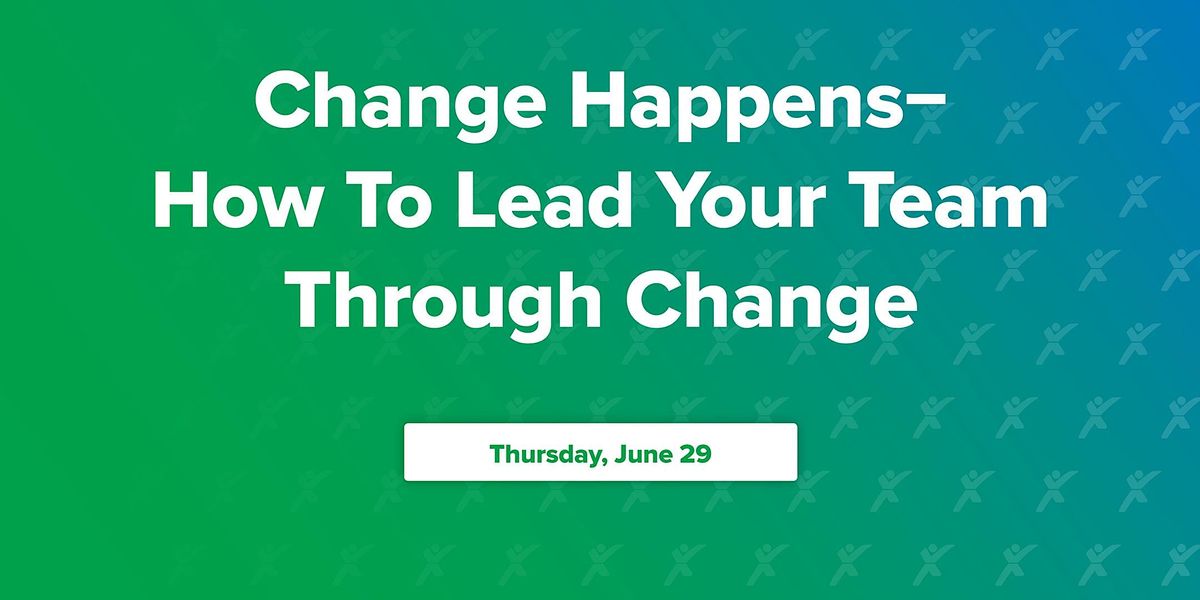 Change Happens–
How To Lead Your Team
Through Change

Thursday, June 29